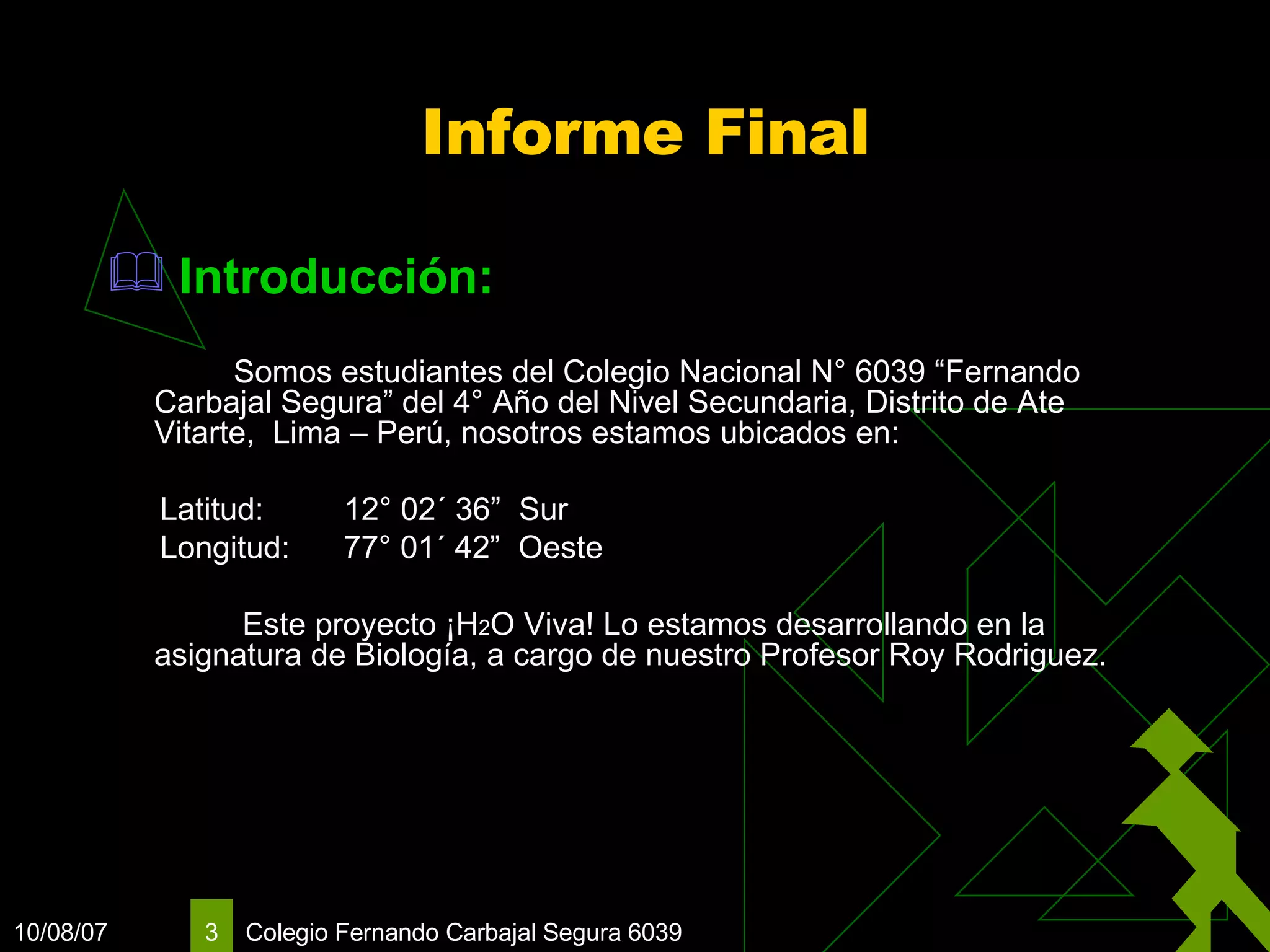 Informe Final

Introducción:

Somos estudiantes del Colegio Nacional N° 6039 “Fernando Carbajal Segura” del 4° Año del Nivel Secundaria, Distrito de Ate Vitarte, Lima – Perú, nosotros estamos ubicados en:

Latitud: 12° 02´ 36” Sur
Longitud: 77° 01´ 42” Oeste

Este proyecto ¡$H_2O$ Viva! Lo estamos desarrollando en la asignatura de Biología, a cargo de nuestro Profesor Roy Rodriguez.

10/08/07 3 Colegio Fernando Carbajal Segura 6039